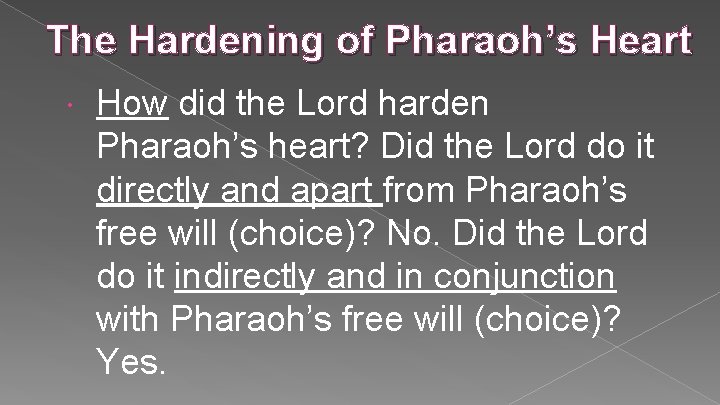 The Hardening of Pharaoh's Heart

• How did the Lord harden Pharaoh's heart? Did the Lord do it directly and apart from Pharaoh's free will (choice)? No. Did the Lord do it indirectly and in conjunction with Pharaoh's free will (choice)? Yes.